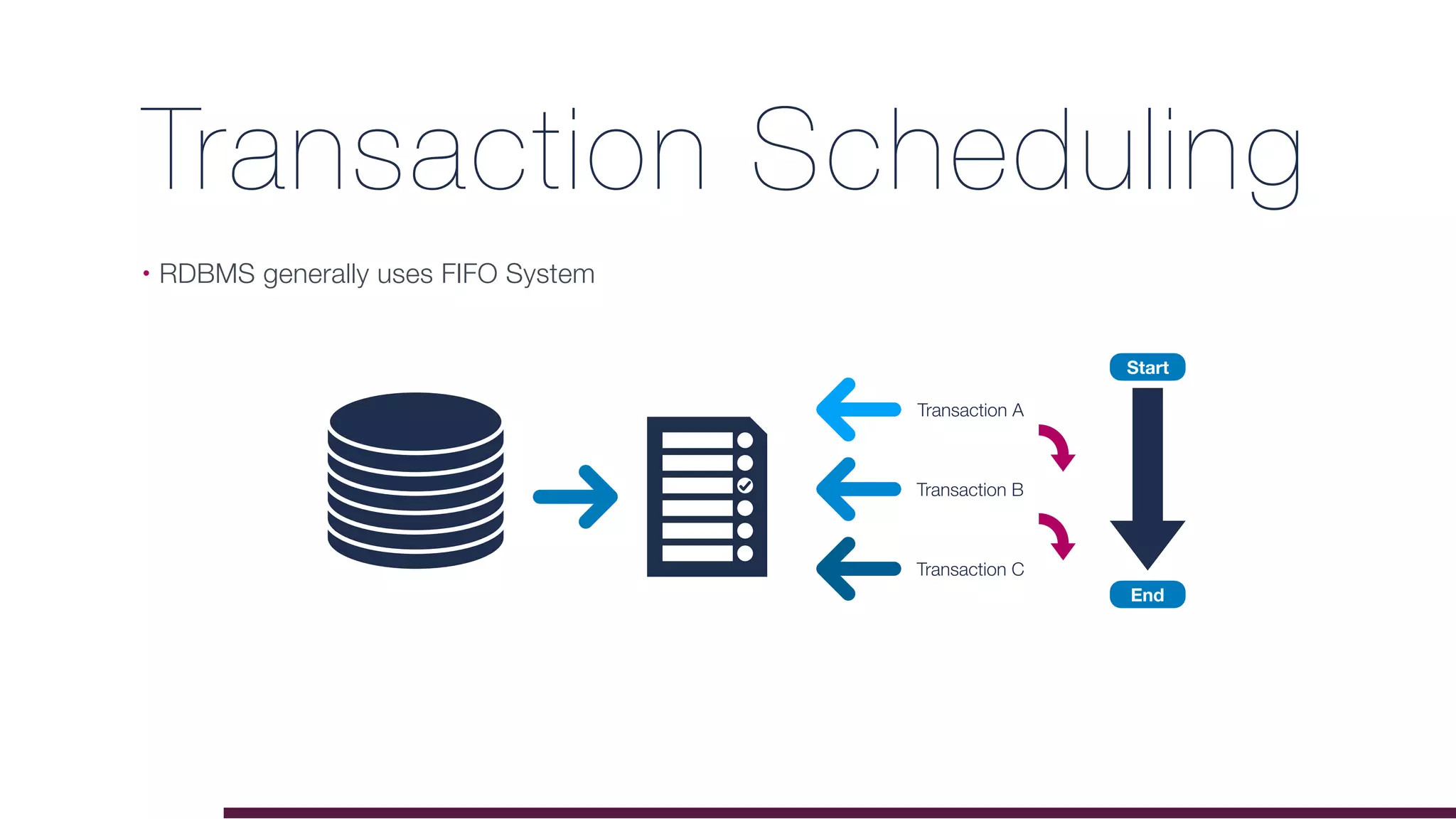 Transaction Scheduling

• RDBMS generally uses FIFO System

Start

Transaction A

Transaction B

Transaction C

End